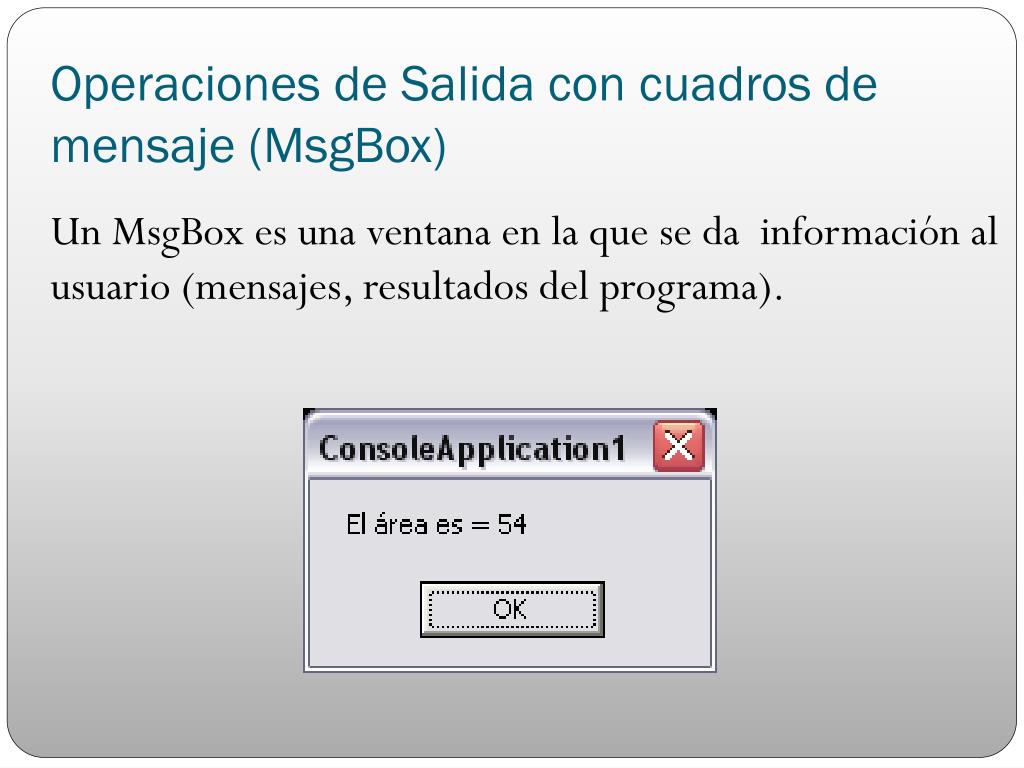 Operaciones de Salida con cuadros de mensaje (MsgBox)

Un MsgBox es una ventana en la que se da información al usuario (mensajes, resultados del programa).

ConsoleApplication1

El área es = 54

OK